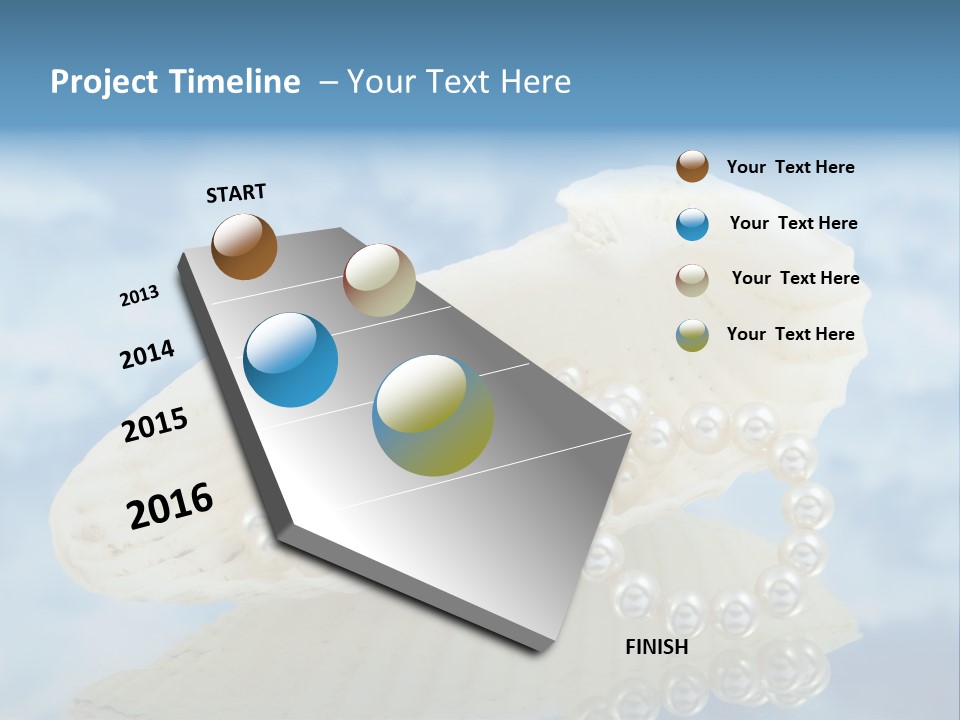 Project Timeline – Your Text Here

START

2013

2014

2015

2016

FINISH

Your Text Here

Your Text Here

Your Text Here

Your Text Here